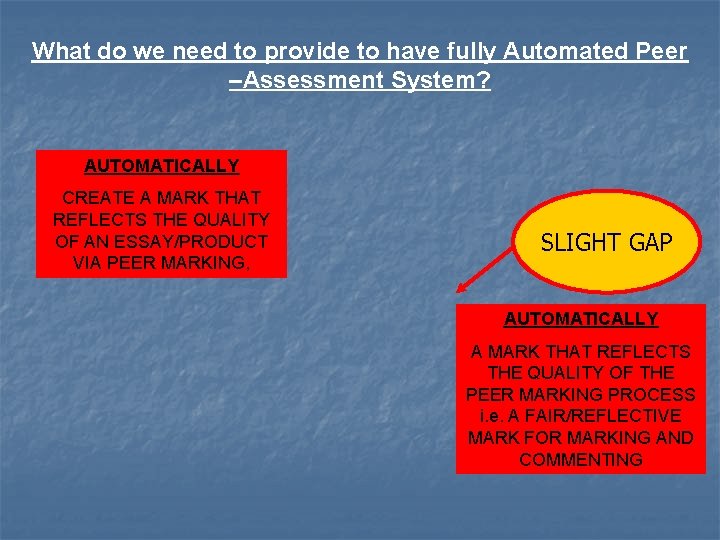 What do we need to provide to have fully Automated Peer –Assessment System?

AUTOMATICALLY

CREATE A MARK THAT REFLECTS THE QUALITY OF AN ESSAY/PRODUCT VIA PEER MARKING,

SLIGHT GAP

AUTOMATICALLY

A MARK THAT REFLECTS THE QUALITY OF THE PEER MARKING PROCESS i.e. A FAIR/REFLECTIVE MARK FOR MARKING AND COMMENTING